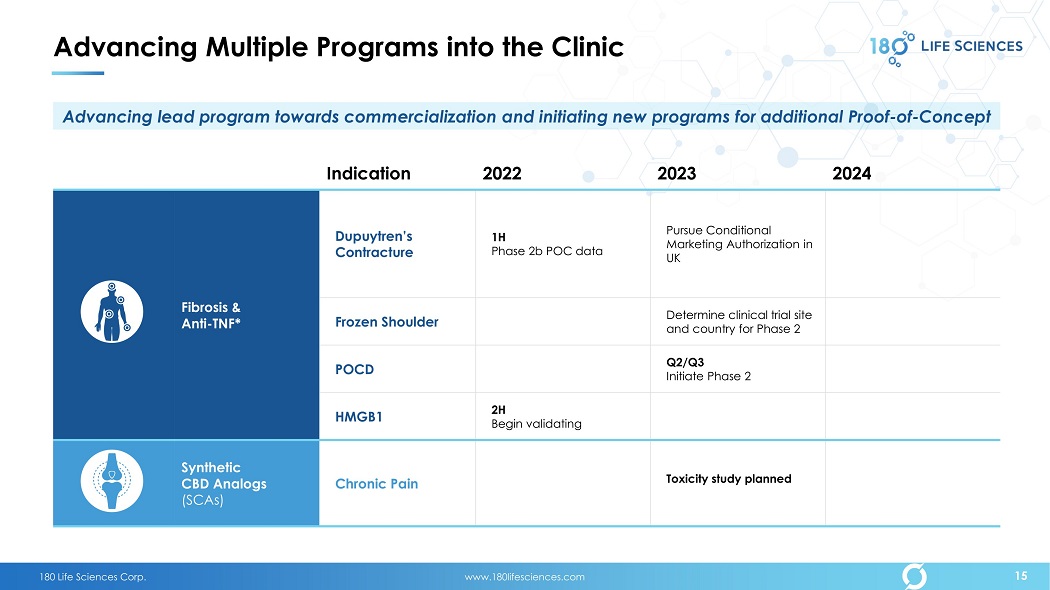 Advancing Multiple Programs into the Clinic

180 LIFE SCIENCES

Advancing lead program towards commercialization and initiating new programs for additional Proof-of-Concept

| | Indication | 2022 | 2023 | 2024 |
|---|---|---|---|---|
| Fibrosis & Anti-TNF* | Dupuytren's Contracture | 1H Phase 2b POC data | Pursue Conditional Marketing Authorization in UK | |
| | Frozen Shoulder | | Determine clinical trial site and country for Phase 2 | |
| | POCD | | Q2/Q3 Initiate Phase 2 | |
| | HMGB1 | 2H Begin validating | | |
| Synthetic CBD Analogs (SCAs) | Chronic Pain | | Toxicity study planned | |

180 Life Sciences Corp.

www.180lifesciences.com

15